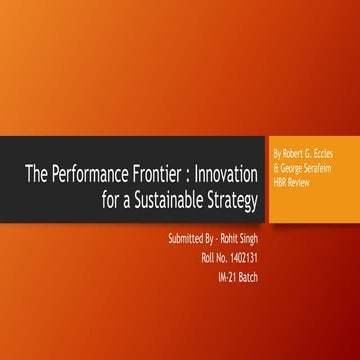 The Performance Frontier : Innovation for a Sustainable Strategy

By Robert G. Eccles & George Serafeim HBR Review

Submitted By - Rohit Singh
Roll No. 1402131
IM-21 Batch